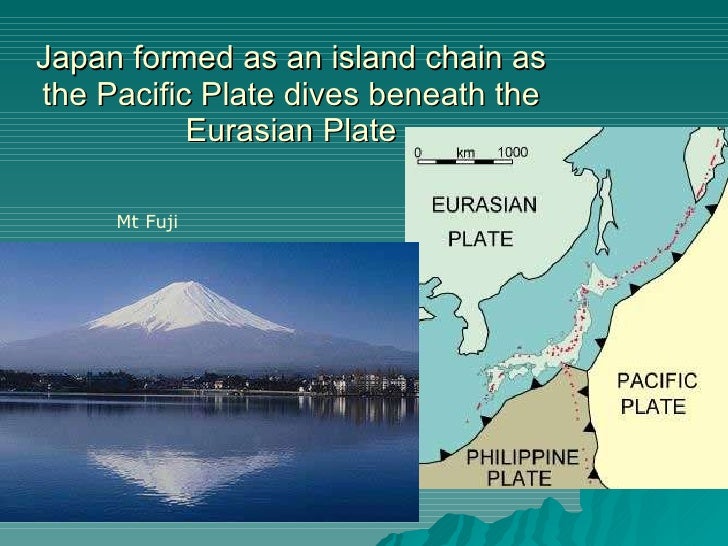 Japan formed as an island chain as the Pacific Plate dives beneath the Eurasian Plate

Mt Fuji

0 km 1000

EURASIAN PLATE

PACIFIC PLATE

PHILIPPINE PLATE